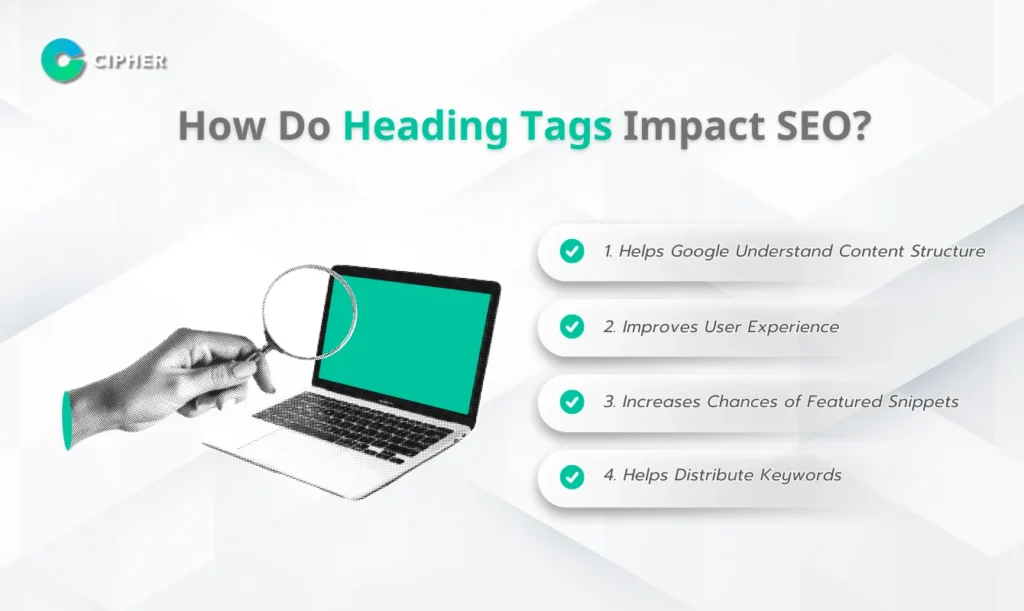 CIPHER

How Do Heading Tags Impact SEO?

1. Helps Google Understand Content Structure

2. Improves User Experience

3. Increases Chances of Featured Snippets

4. Helps Distribute Keywords